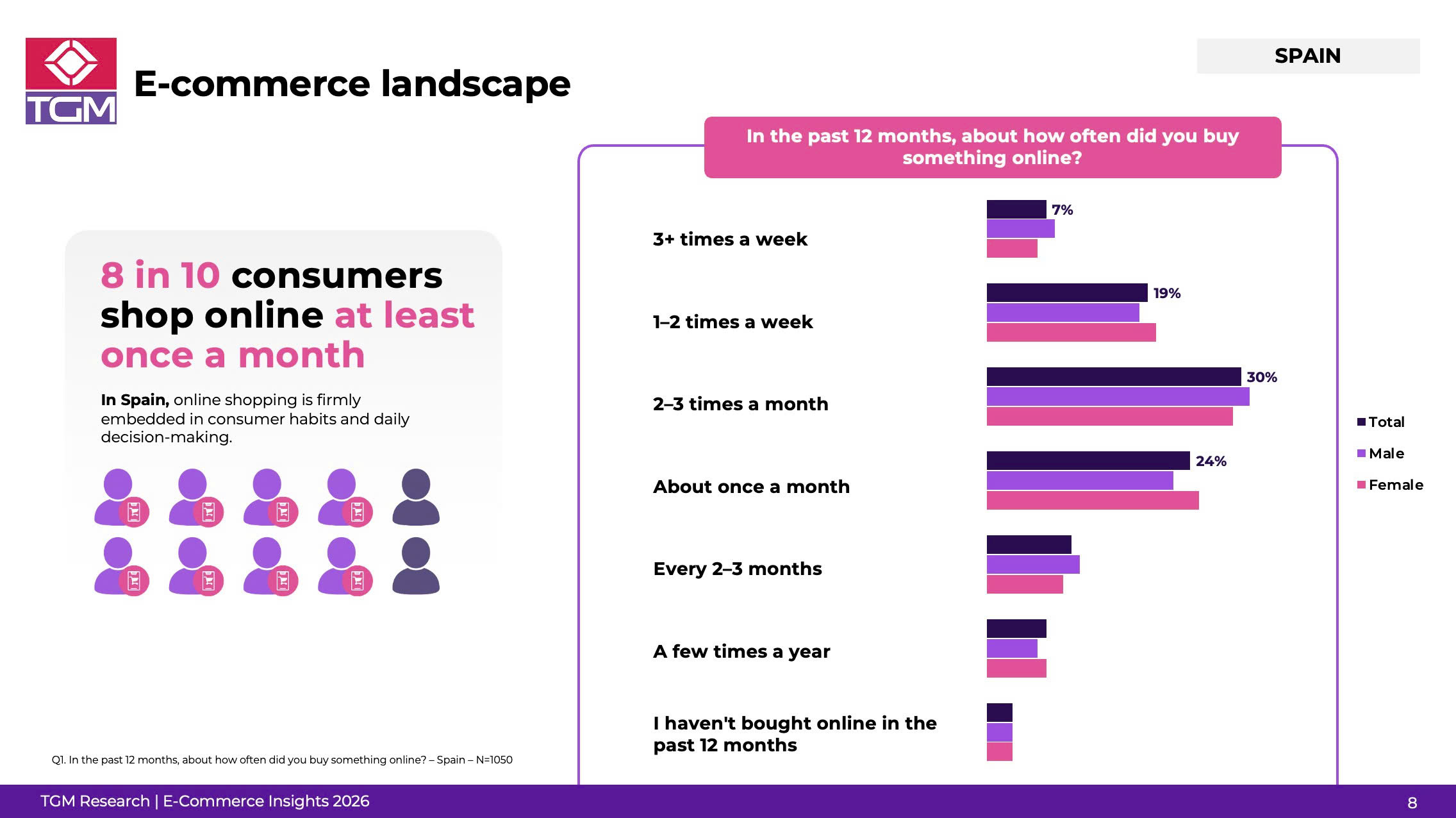 TGM

E-commerce landscape

SPAIN

8 in 10 consumers shop online at least once a month

In Spain, online shopping is firmly embedded in consumer habits and daily decision-making.

In the past 12 months, about how often did you buy something online?

3+ times a week
7%

1–2 times a week
19%

2–3 times a month
30%

About once a month
24%

Every 2–3 months

A few times a year

I haven't bought online in the past 12 months

Total
Male
Female

Q1. In the past 12 months, about how often did you buy something online? – Spain – N=1050

TGM Research | E-Commerce Insights 2026

8